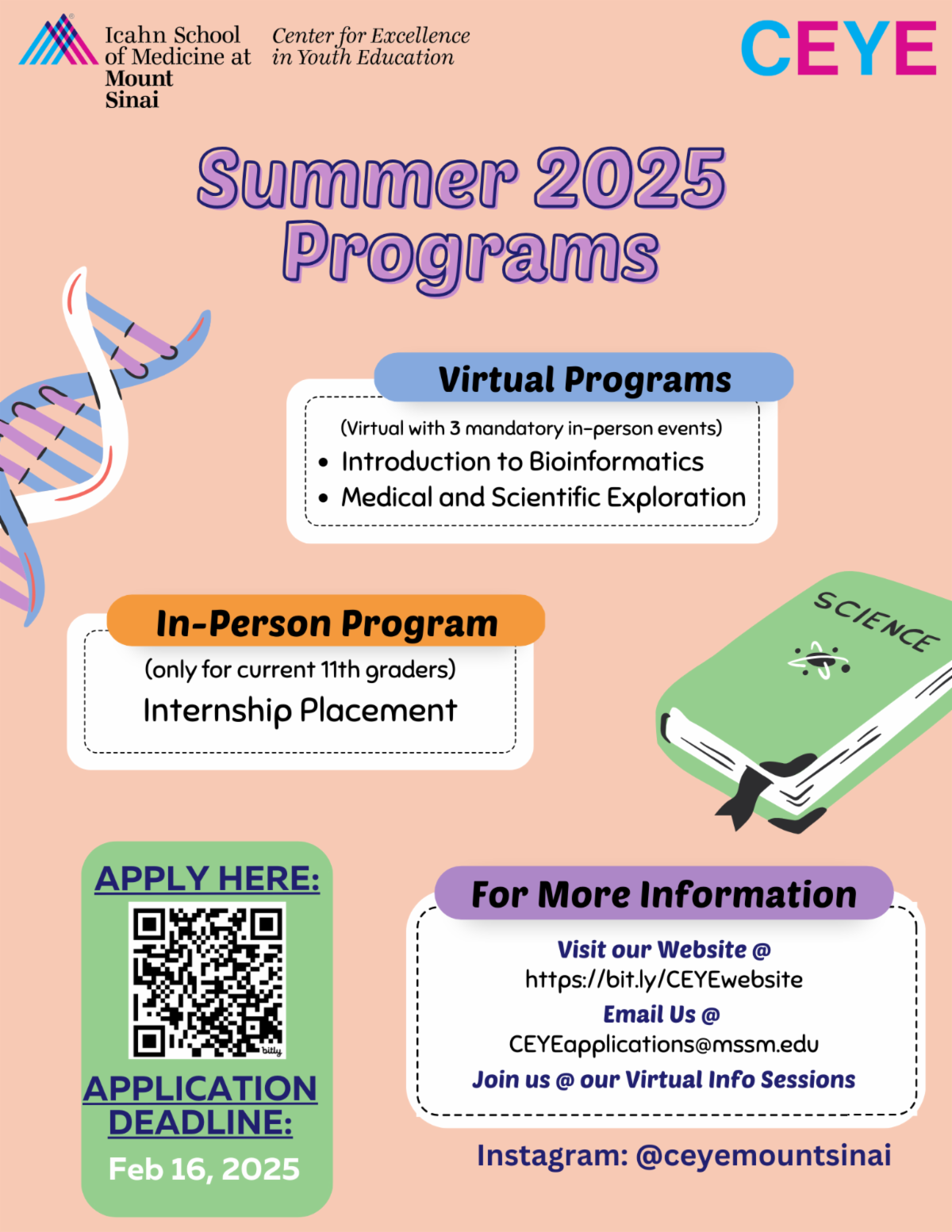 Icahn School of Medicine at Mount Sinai

Center for Excellence in Youth Education

CEYE

Summer 2025 Programs

Virtual Programs

(Virtual with 3 mandatory in-person events)

• Introduction to Bioinformatics
• Medical and Scientific Exploration

In-Person Program

(only for current 11th graders)

Internship Placement

SCIENCE

APPLY HERE:

bitly

APPLICATION DEADLINE:

Feb 16, 2025

For More Information

Visit our Website @
https://bit.ly/CEYEwebsite

Email Us @
CEYEapplications@mssm.edu

Join us @ our Virtual Info Sessions

Instagram: @ceyemountsinai